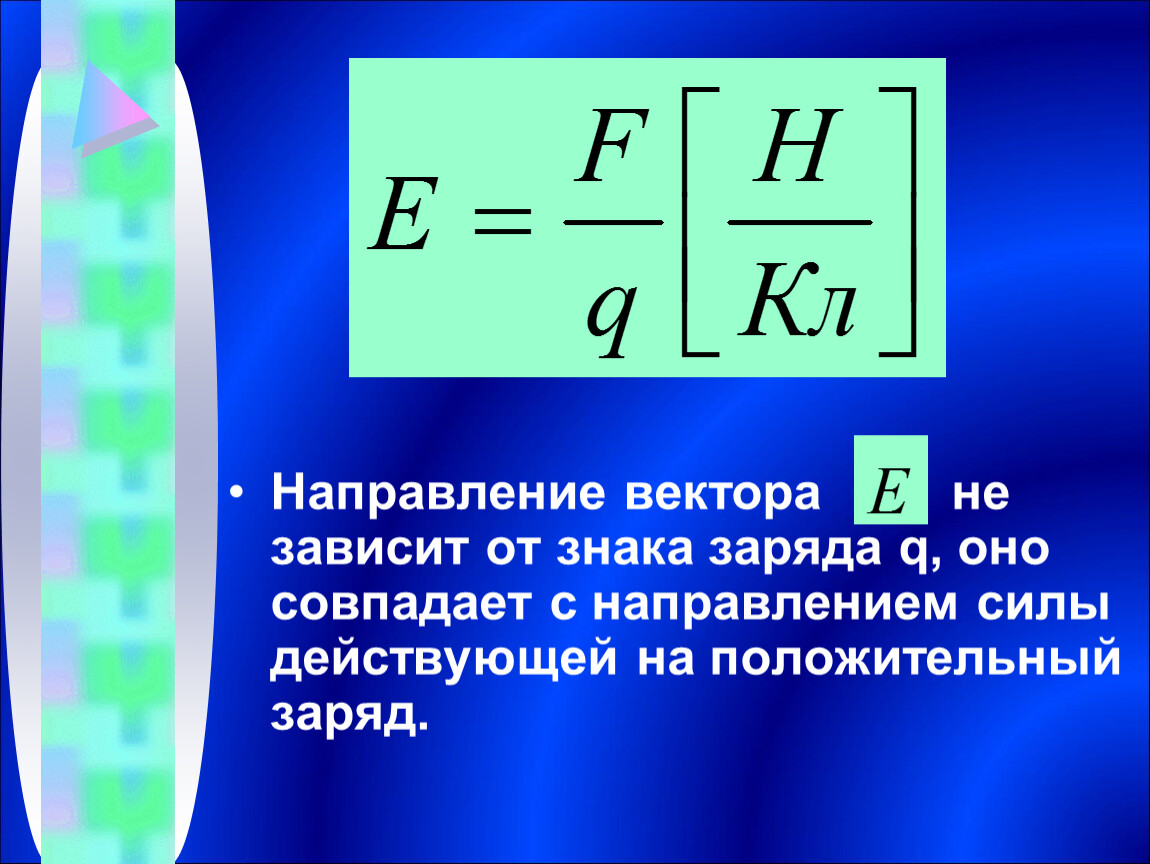 $E = \frac{F}{q}\left[\frac{Н}{Кл}\right]$

• Направление вектора $E$ не зависит от знака заряда q, оно совпадает с направлением силы действующей на положительный заряд.